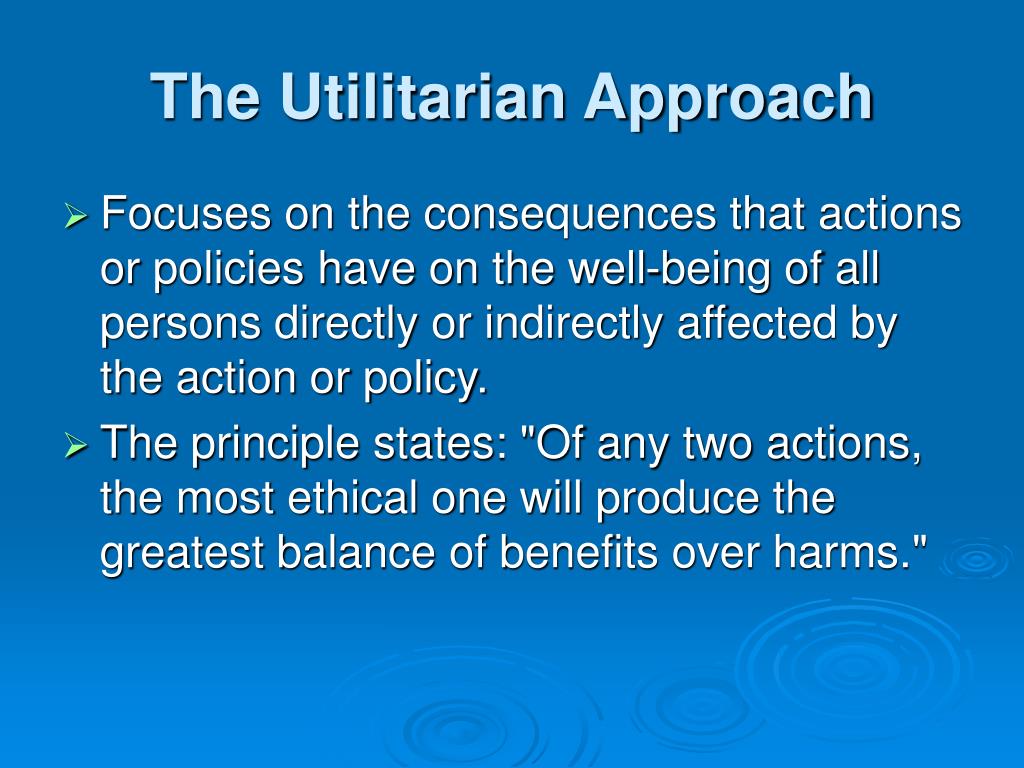 The Utilitarian Approach

➢ Focuses on the consequences that actions or policies have on the well-being of all persons directly or indirectly affected by the action or policy.

➢ The principle states: "Of any two actions, the most ethical one will produce the greatest balance of benefits over harms."